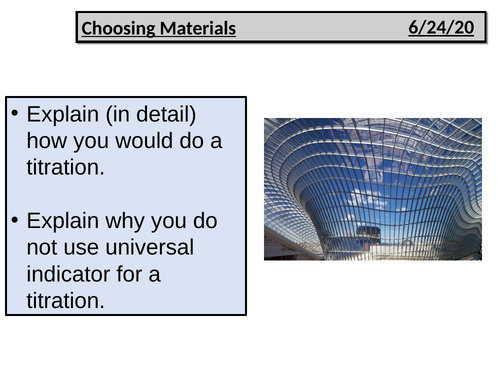 Choosing Materials 6/24/20

• Explain (in detail) how you would do a titration.

• Explain why you do not use universal indicator for a titration.